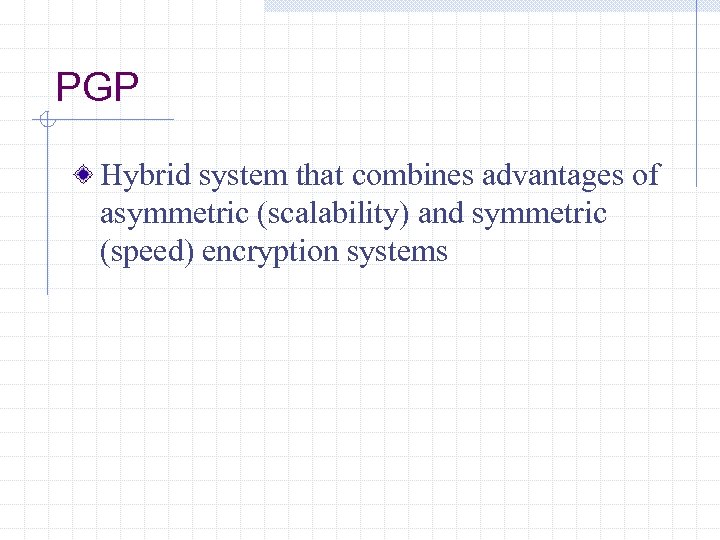 PGP

Hybrid system that combines advantages of asymmetric (scalability) and symmetric (speed) encryption systems